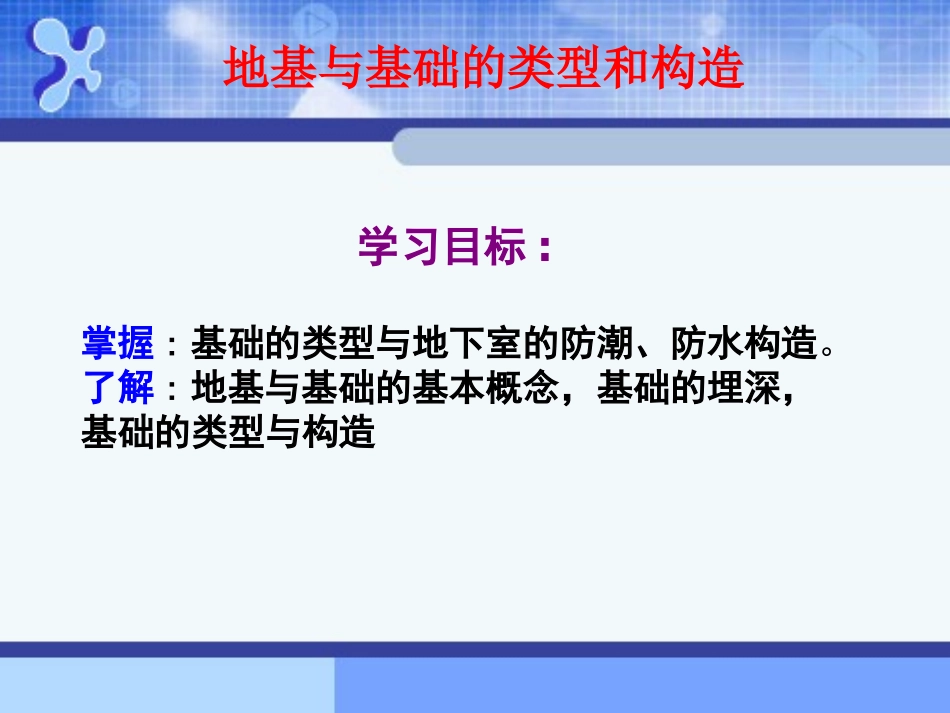 地基与基础的类型和构造

学习目标：

掌握：基础的类型与地下室的防潮、防水构造。
了解：地基与基础的基本概念，基础的埋深，基础的类型与构造